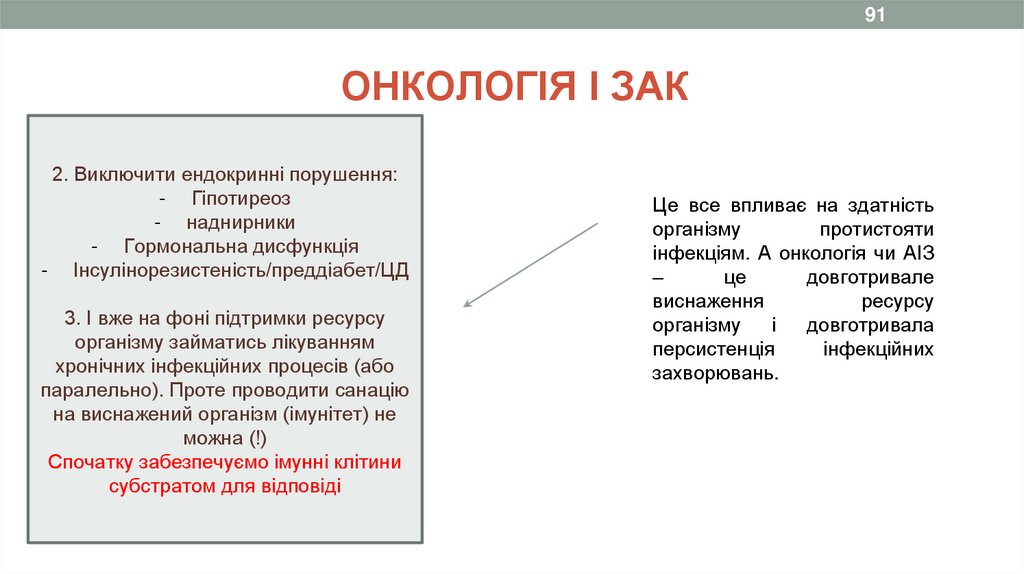 91

ОНКОЛОГІЯ І ЗАК

2. Виключити ендокринні порушення:
- Гіпотиреоз
- наднирники
- Гормональна дисфункція
- Інсулінорезистеність/преддіабет/ЦД

3. І вже на фоні підтримки ресурсу організму займатись лікуванням хронічних інфекційних процесів (або паралельно). Проте проводити санацію на виснажений організм (імунітет) не можна (!)
Спочатку забезпечуємо імунні клітини субстратом для відповіді

Це все впливає на здатність організму протистояти інфекціям. А онкологія чи АІЗ – це довготривале виснаження ресурсу організму і довготривала персистенція інфекційних захворювань.